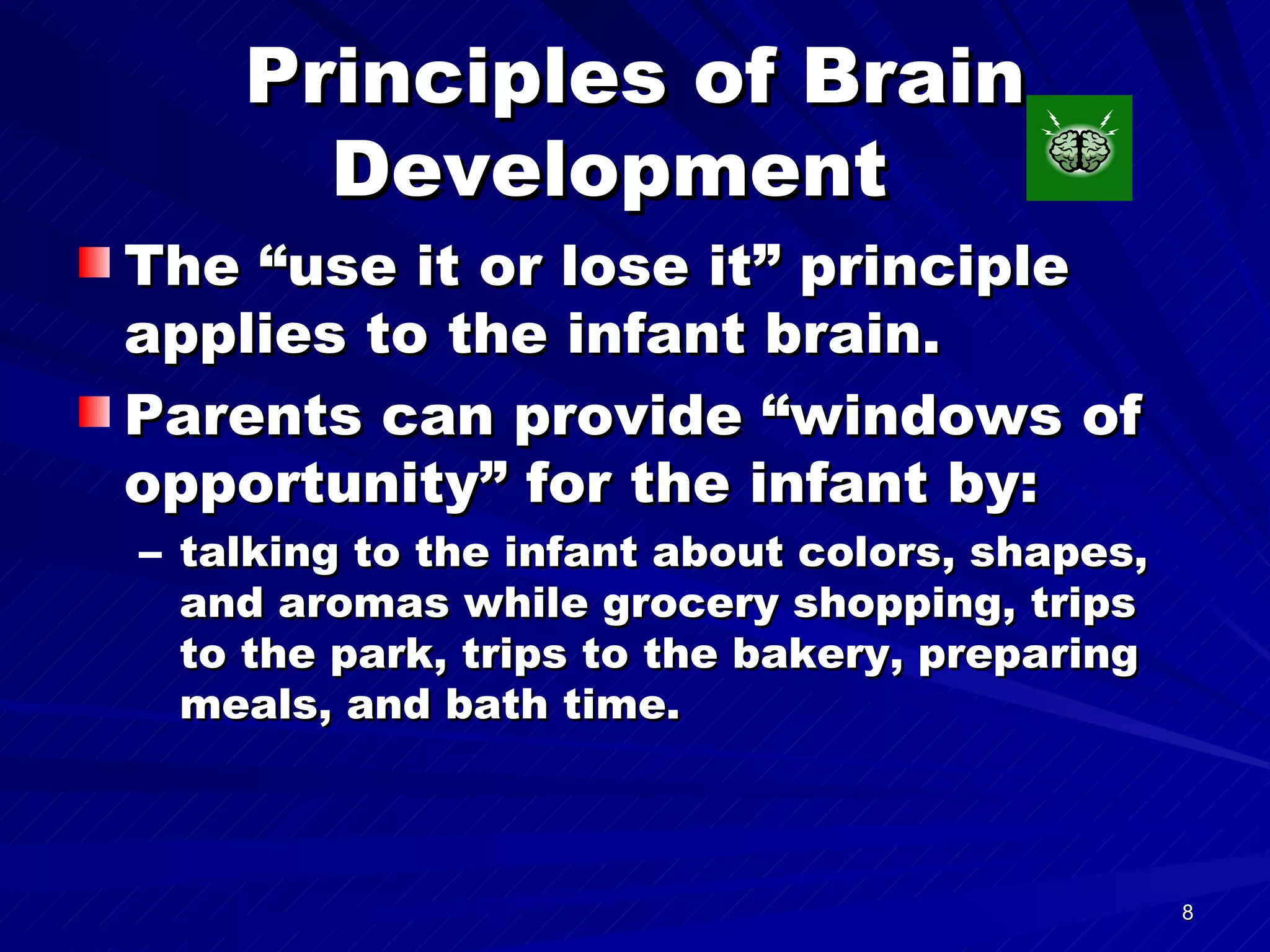 Principles of Brain Development

The “use it or lose it” principle applies to the infant brain.

Parents can provide “windows of opportunity” for the infant by:

– talking to the infant about colors, shapes, and aromas while grocery shopping, trips to the park, trips to the bakery, preparing meals, and bath time.

8